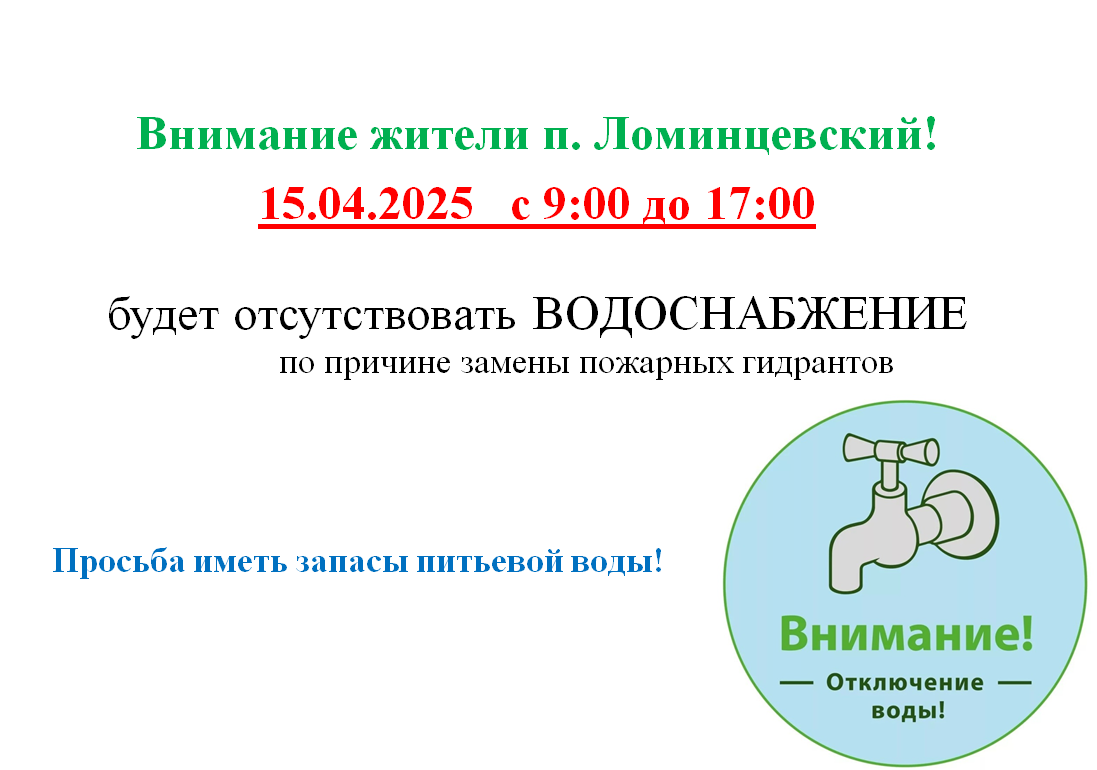 Внимание жители п. Ломинцевский!

15.04.2025 с 9:00 до 17:00

будет отсутствовать ВОДОСНАБЖЕНИЕ
по причине замены пожарных гидрантов

Просьба иметь запасы питьевой воды!

Внимание!
— Отключение —
воды!